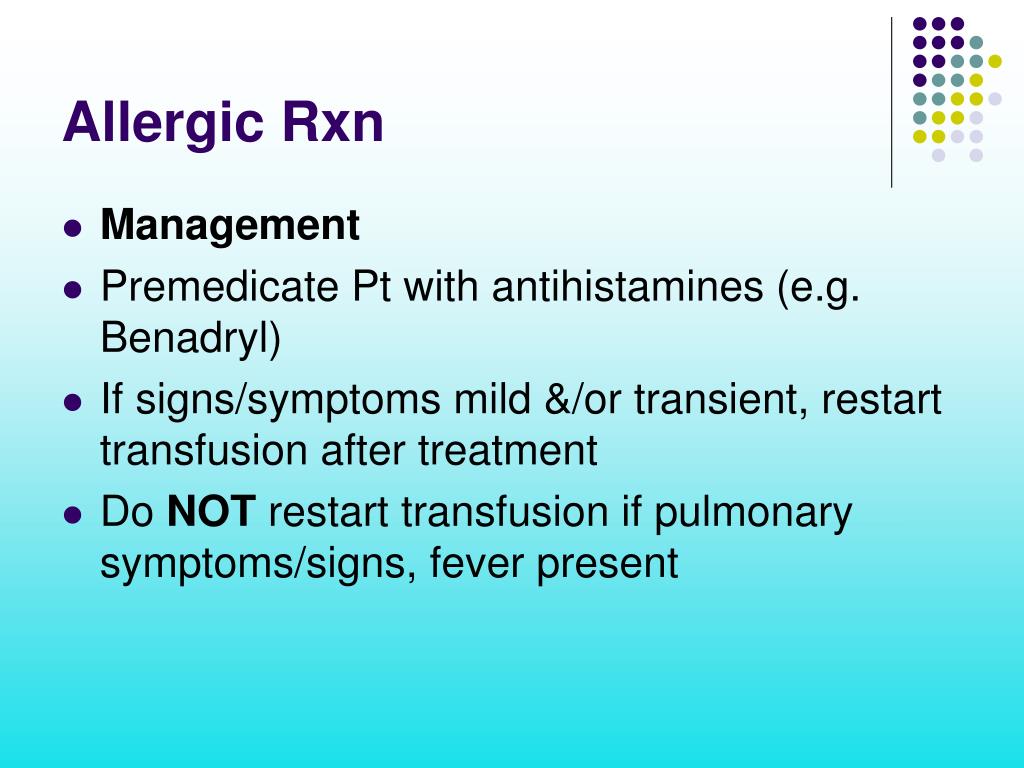 Allergic Rxn

- Management
- Premedicate Pt with antihistamines (e.g. Benadryl)
- If signs/symptoms mild &/or transient, restart transfusion after treatment
- Do NOT restart transfusion if pulmonary symptoms/signs, fever present